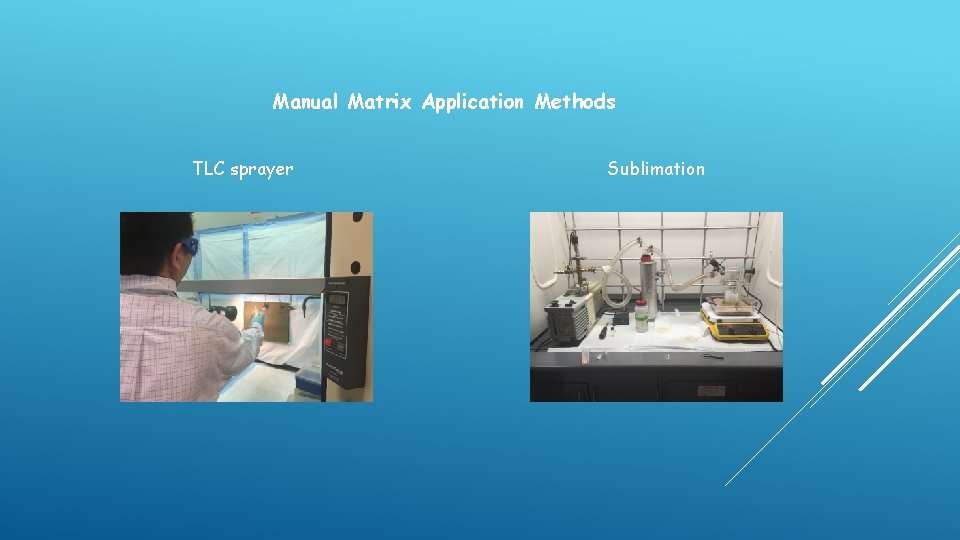 Manual Matrix Application Methods

TLC sprayer

Sublimation